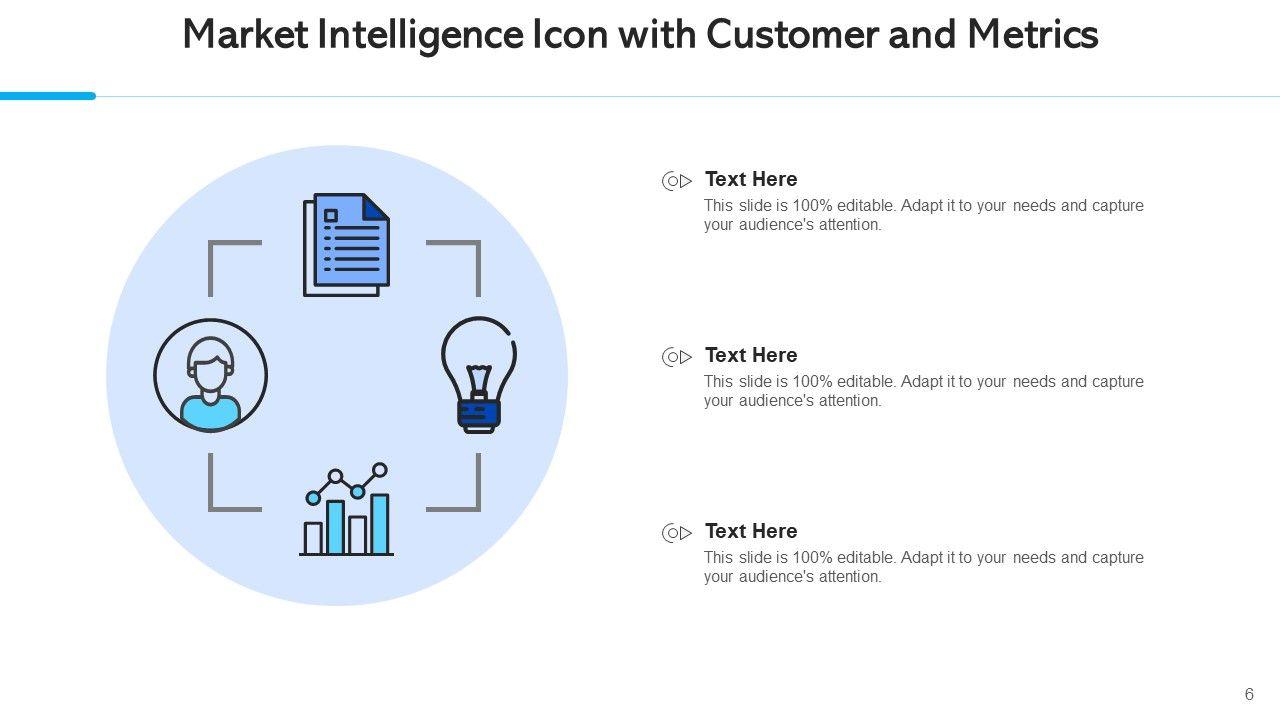 Market Intelligence Icon with Customer and Metrics

Text Here
This slide is 100% editable. Adapt it to your needs and capture your audience's attention.

Text Here
This slide is 100% editable. Adapt it to your needs and capture your audience's attention.

Text Here
This slide is 100% editable. Adapt it to your needs and capture your audience's attention.

6